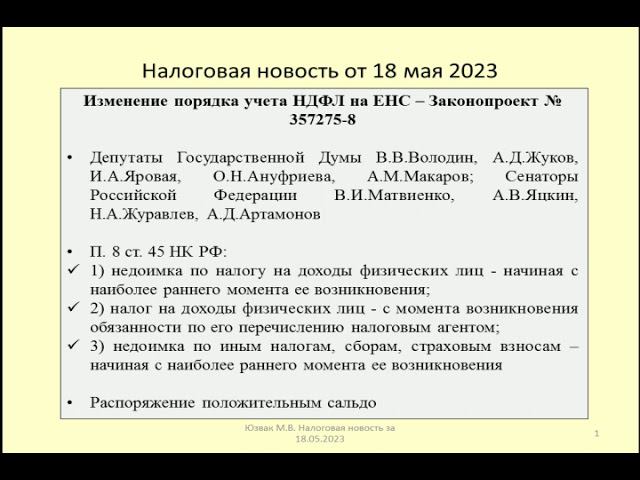 Налоговая новость от 18 мая 2023

Изменение порядка учета НДФЛ на ЕНС – Законопроект № 357275-8

• Депутаты Государственной Думы В.В.Володин, А.Д.Жуков, И.А.Яровая, О.Н.Ануфриева, А.М.Макаров; Сенаторы Российской Федерации В.И.Матвиенко, А.В.Яцкин, Н.А.Журавлев, А.Д.Артамонов

• П. 8 ст. 45 НК РФ:
✓ 1) недоимка по налогу на доходы физических лиц - начиная с наиболее раннего момента ее возникновения;
✓ 2) налог на доходы физических лиц - с момента возникновения обязанности по его перечислению налоговым агентом;
✓ 3) недоимка по иным налогам, сборам, страховым взносам – начиная с наиболее раннего момента ее возникновения

• Распоряжение положительным сальдо

Юзвак М.В. Налоговая новость за 18.05.2023

1